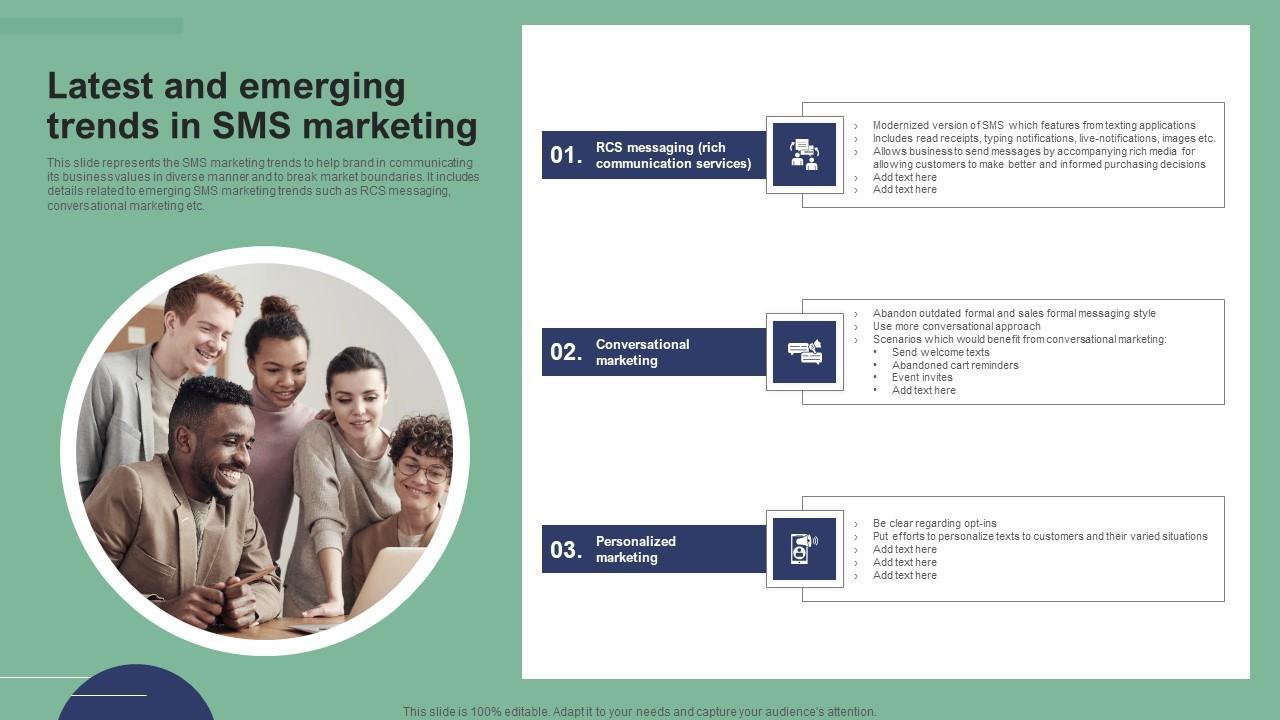 Latest and emerging trends in SMS marketing

This slide represents the SMS marketing trends to help brand in communicating its business values in diverse manner and to break market boundaries. It includes details related to emerging SMS marketing trends such as RCS messaging, conversational marketing etc.

01. RCS messaging (rich communication services)

› Modernized version of SMS which features from texting applications
› Includes read receipts, typing notifications, live-notifications, images etc.
› Allows business to send messages by accompanying rich media for allowing customers to make better and informed purchasing decisions
› Add text here
› Add text here

02. Conversational marketing

› Abandon outdated formal and sales formal messaging style
› Use more conversational approach
› Scenarios which would benefit from conversational marketing:
• Send welcome texts
• Abandoned cart reminders
• Event invites
• Add text here

03. Personalized marketing

› Be clear regarding opt-ins
› Put efforts to personalize texts to customers and their varied situations
› Add text here
› Add text here
› Add text here

This slide is 100% editable. Adapt it to your needs and capture your audience's attention.